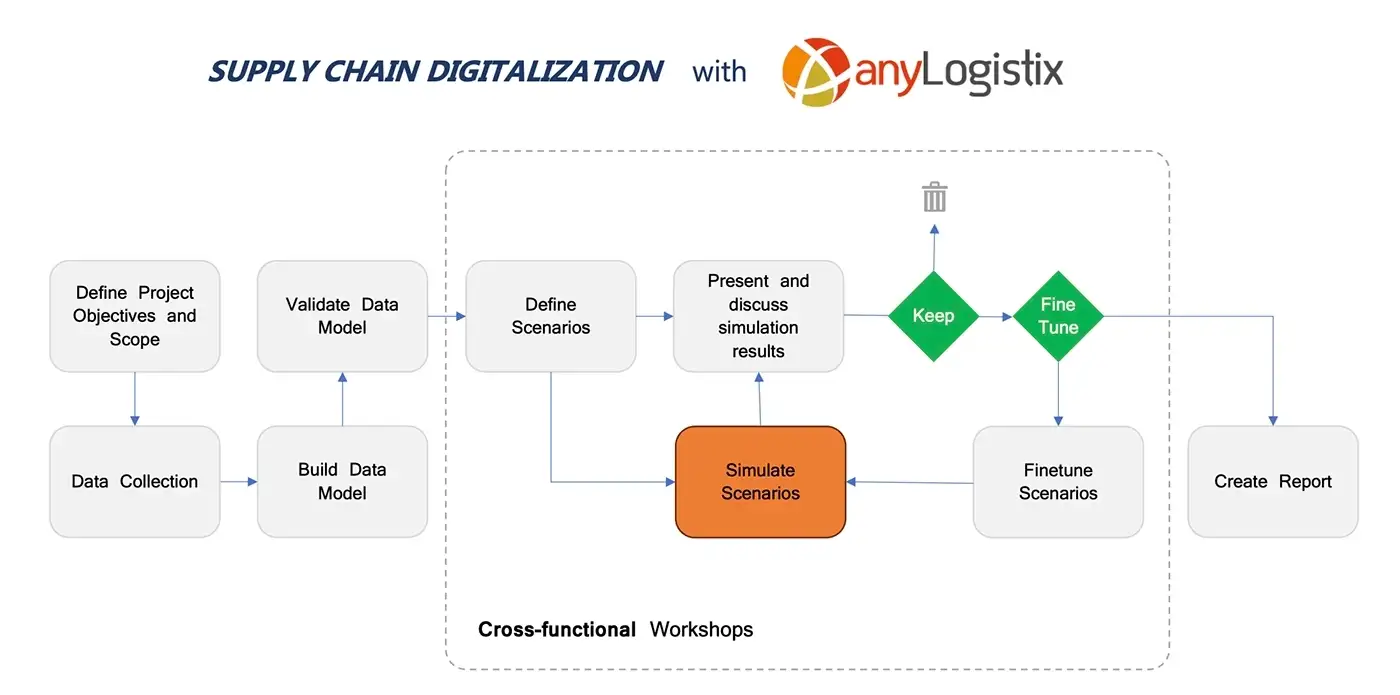 SUPPLY CHAIN DIGITALIZATION with anyLogistix

Define Project Objectives and Scope

Data Collection

Build Data Model

Validate Data Model

Define Scenarios

Present and discuss simulation results

Keep

Fine Tune

Simulate Scenarios

Finetune Scenarios

Create Report

Cross-functional Workshops